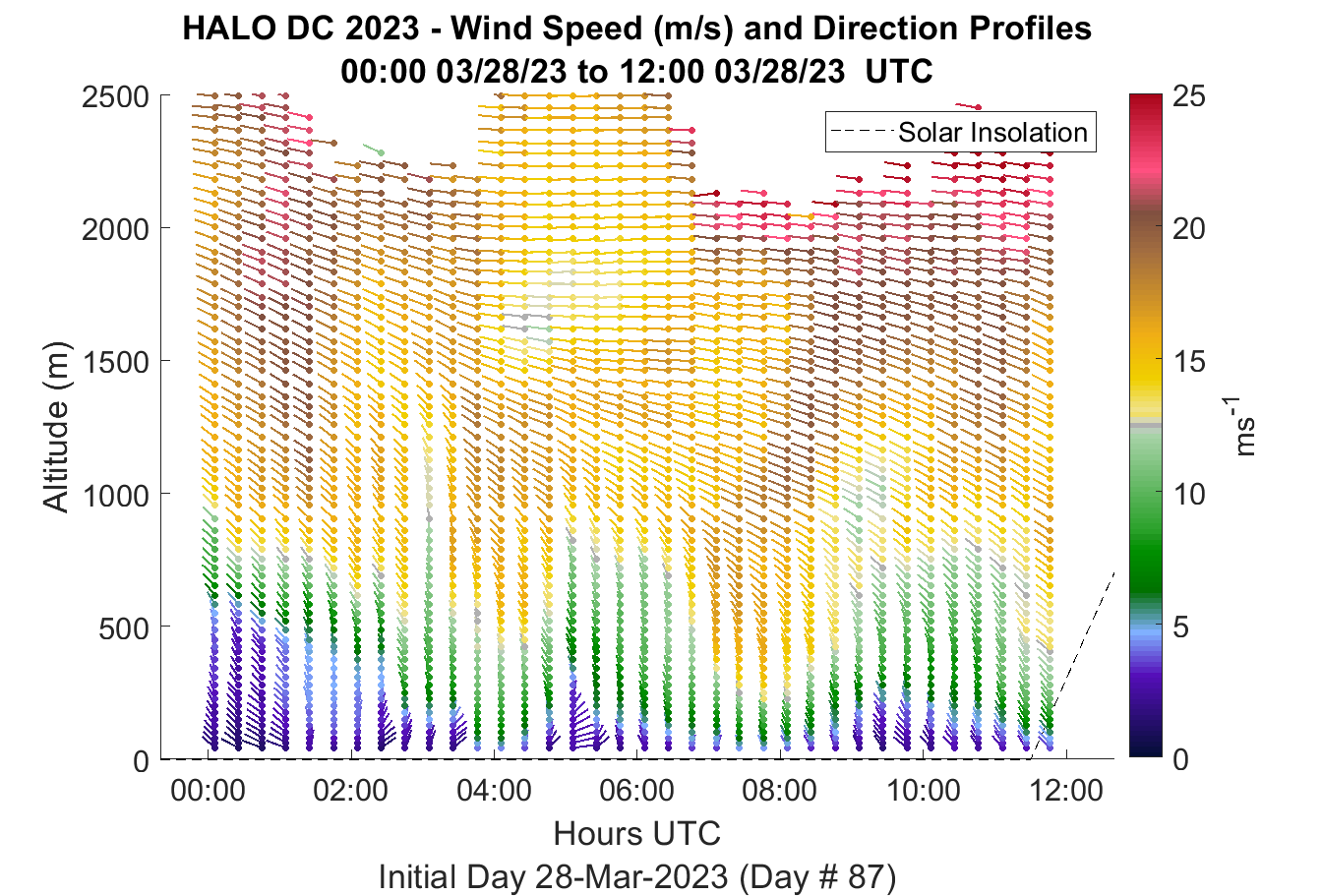 HALO DC 2023 - Wind Speed (m/s) and Direction Profiles
00:00 03/28/23 to 12:00 03/28/23 UTC

Solar Insolation

Altitude (m)

2500
2000
1500
1000
500
0

00:00
02:00
04:00
06:00
08:00
10:00
12:00

Hours UTC

Initial Day 28-Mar-2023 (Day # 87)

25
20
15
10
5
0

$ms^{-1}$